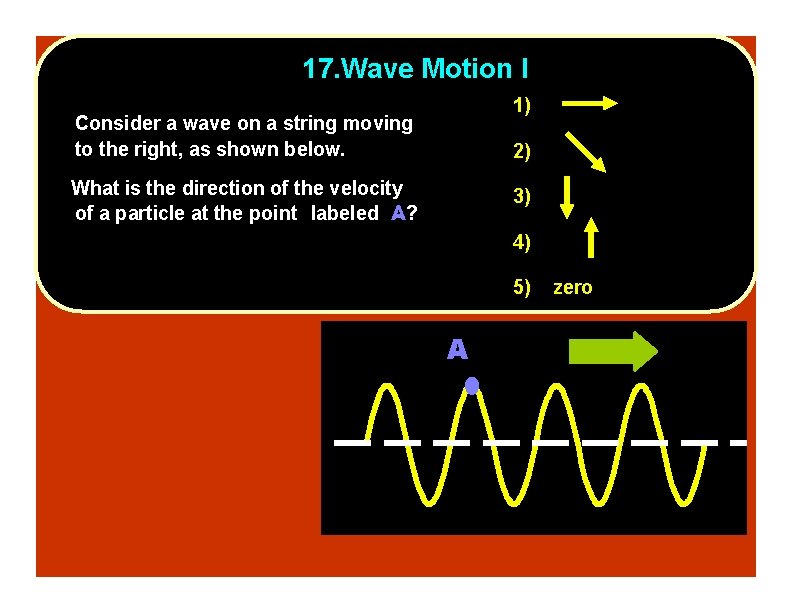 17.Wave Motion I

Consider a wave on a string moving to the right, as shown below.

What is the direction of the velocity of a particle at the point labeled A?

1) →

2) ↘

3) ↓

4) ↑

5) zero

A